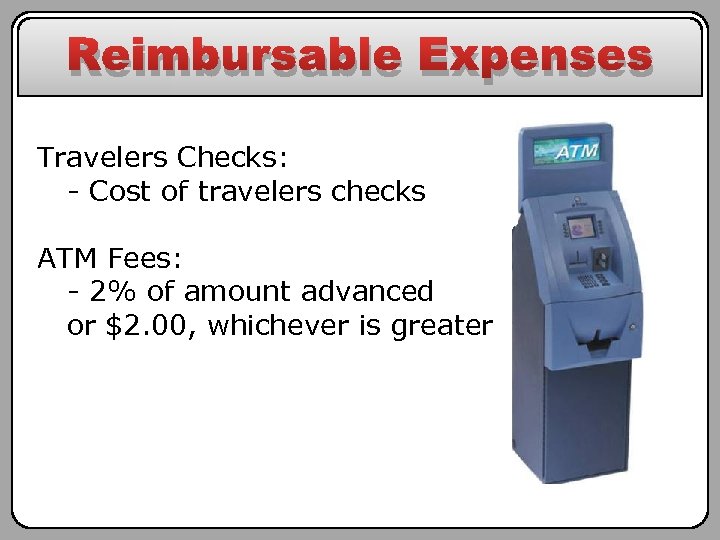 Reimbursable Expenses

Travelers Checks:
- Cost of travelers checks

ATM Fees:
- 2% of amount advanced or \$2.00, whichever is greater

ATM